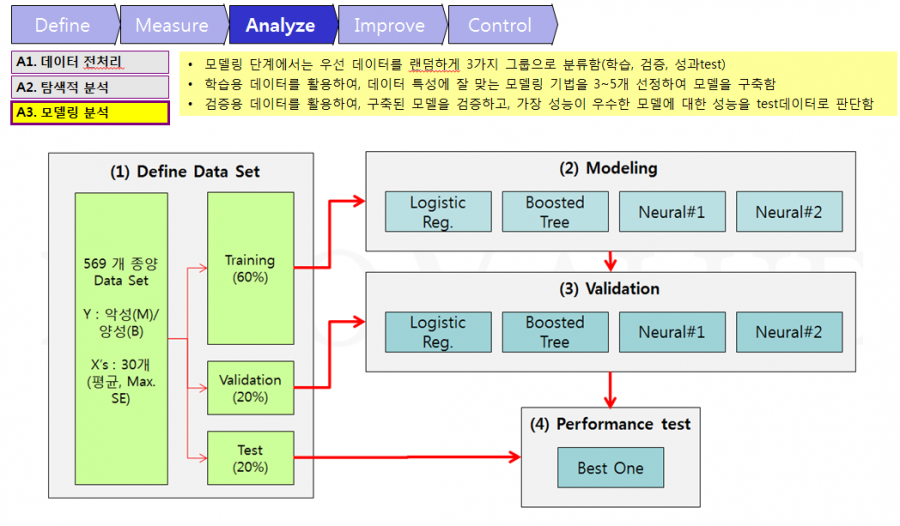 Define Measure Analyze Improve Control

A1. 데이터 전처리

A2. 탐색적 분석

A3. 모델링 분석

• 모델링 단계에서는 우선 데이터를 랜덤하게 3가지 그룹으로 분류함(학습, 검증, 성과test)
• 학습용 데이터를 활용하여, 데이터 특성에 잘 맞는 모델링 기법을 3~5개 선정하여 모델을 구축함
• 검증용 데이터를 활용하여, 구축된 모델을 검증하고, 가장 성능이 우수한 모델에 대한 성능을 test데이터로 판단함

(1) Define Data Set

569 개 종양 Data Set

Y : 악성(M)/ 양성(B)

X's : 30개 (평균, Max. SE)

Training (60%)

Validation (20%)

Test (20%)

(2) Modeling

Logistic Reg.

Boosted Tree

Neural#1

Neural#2

(3) Validation

Logistic Reg.

Boosted Tree

Neural#1

Neural#2

(4) Performance test

Best One